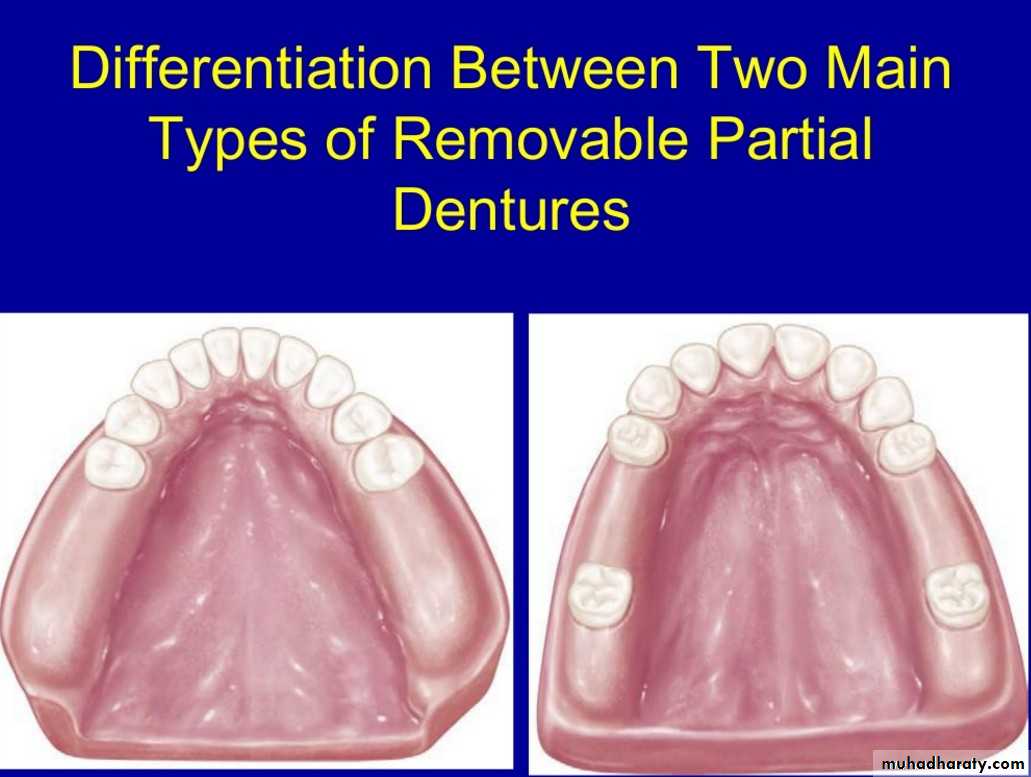 Differentiation Between Two Main Types of Removable Partial Dentures

muhadharaty.com